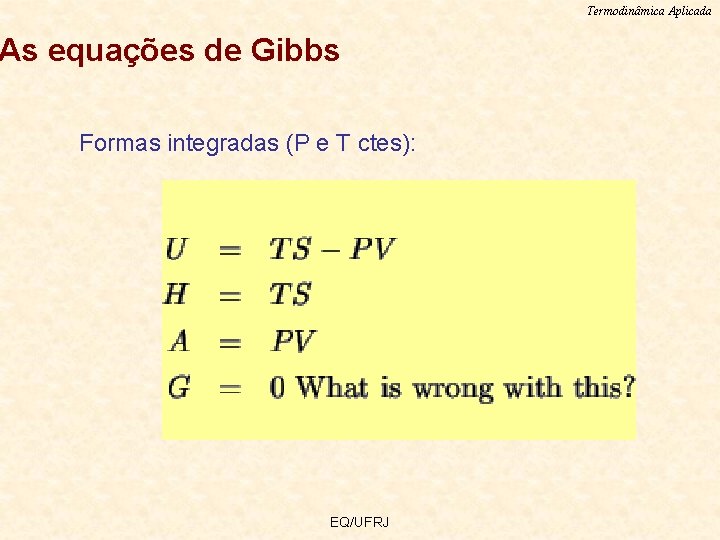 Termodinâmica Aplicada

As equações de Gibbs

Formas integradas (P e T ctes):

$U = TS - PV$
$H = TS$
$A = PV$
$G = 0$ What is wrong with this?

EQ/UFRJ